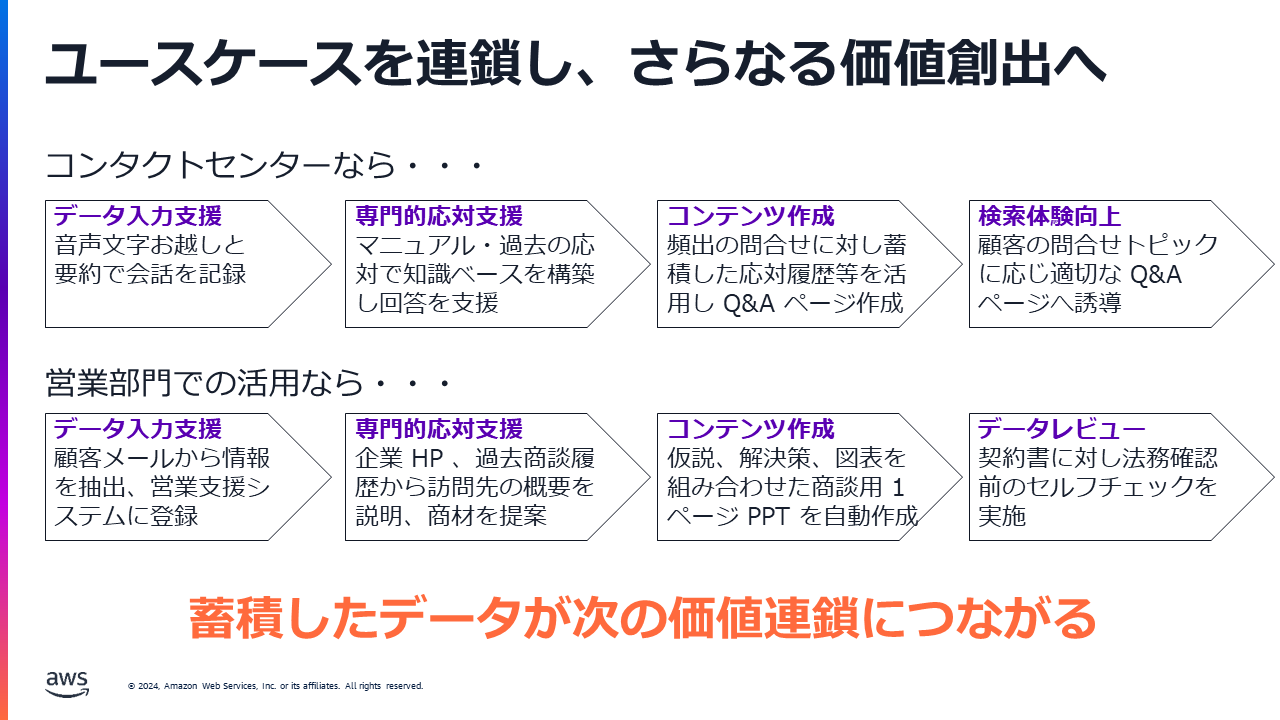 ユースケースを連鎖し、さらなる価値創出へ

コンタクトセンターなら・・・

データ入力支援
音声文字お越しと要約で会話を記録

専門的応対支援
マニュアル・過去の応対で知識ベースを構築し回答を支援

コンテンツ作成
頻出の問合せに対し蓄積した応対履歴等を活用し Q&A ページ作成

検索体験向上
顧客の問合せトピックに応じ適切な Q&A ページへ誘導

営業部門での活用なら・・・

データ入力支援
顧客メールから情報を抽出、営業支援システムに登録

専門的応対支援
企業 HP 、過去商談履歴から訪問先の概要を説明、商材を提案

コンテンツ作成
仮説、解決策、図表を組み合わせた商談用 1 ページ PPT を自動作成

データレビュー
契約書に対し法務確認前のセルフチェックを実施

蓄積したデータが次の価値連鎖につながる

aws

© 2024, Amazon Web Services, Inc. or its affiliates. All rights reserved.